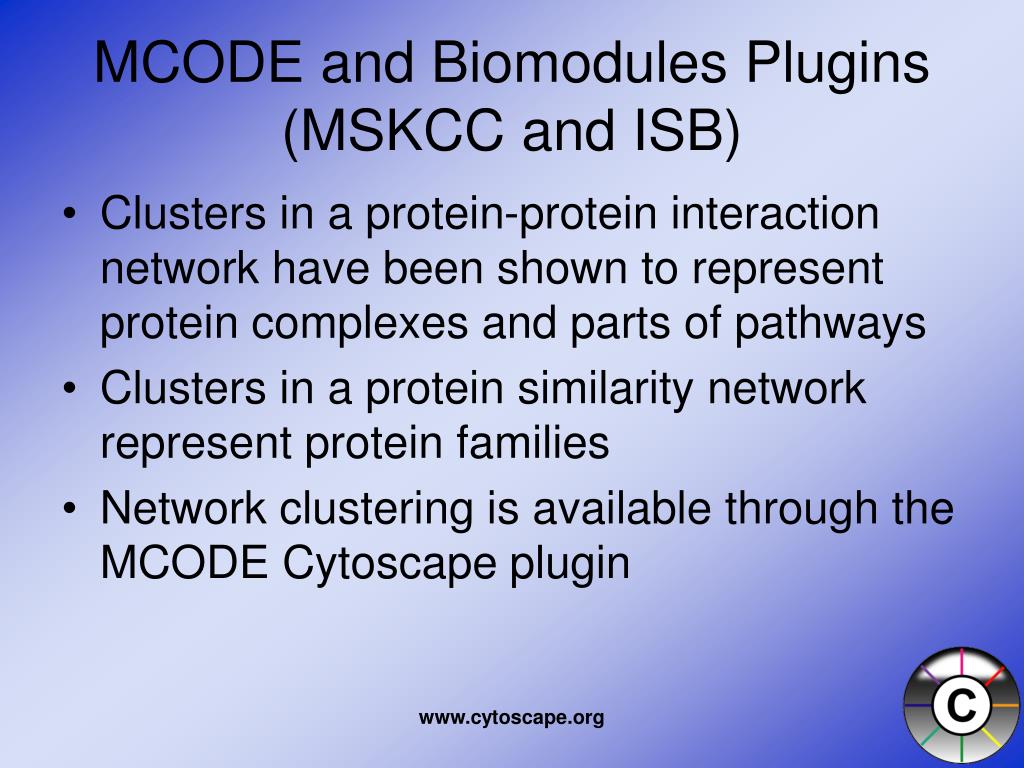 MCODE and Biomodules Plugins (MSKCC and ISB)

• Clusters in a protein-protein interaction network have been shown to represent protein complexes and parts of pathways
• Clusters in a protein similarity network represent protein families
• Network clustering is available through the MCODE Cytoscape plugin

www.cytoscape.org

C